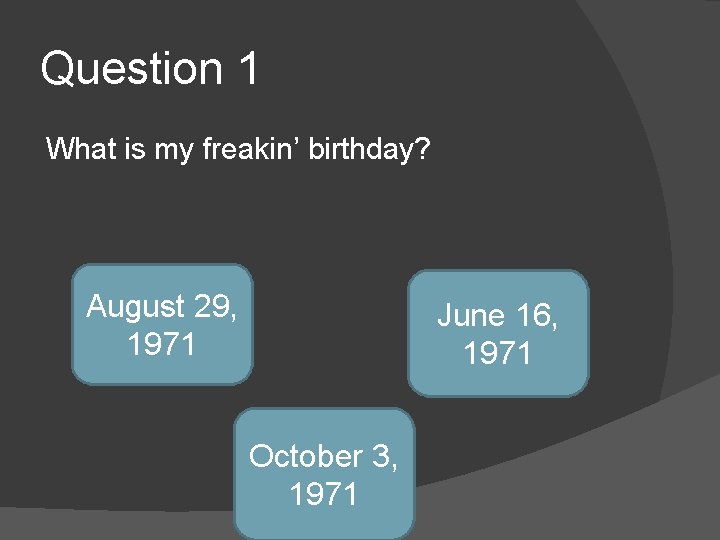 Question 1

What is my freakin’ birthday?

August 29, 1971

June 16, 1971

October 3, 1971